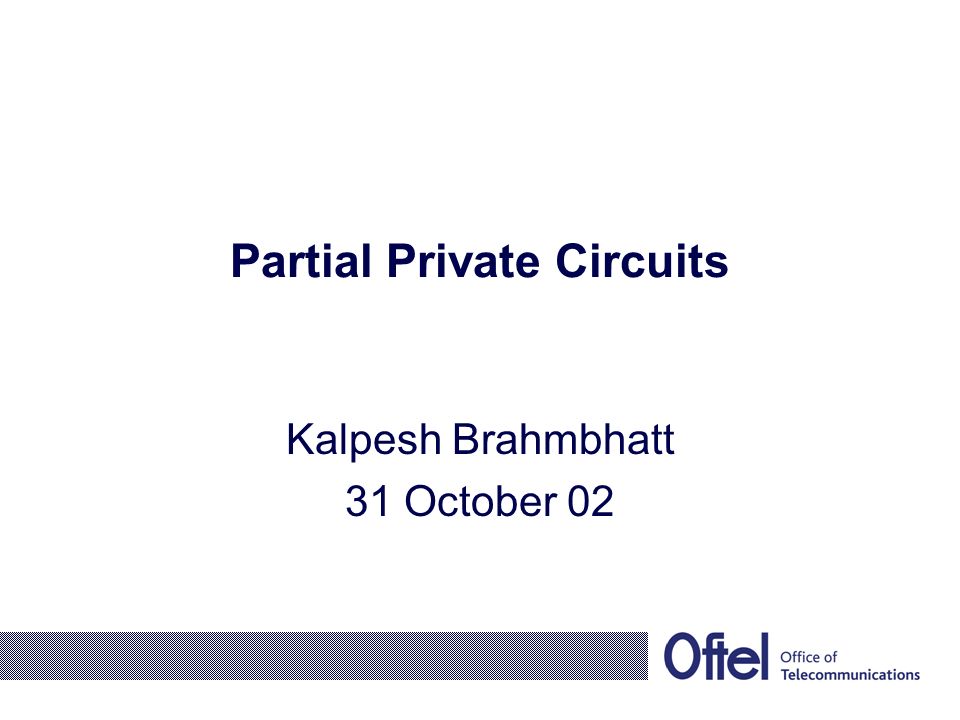 Partial Private Circuits

Kalpesh Brahmbhatt
31 October 02

Oftel Office of Telecommunications